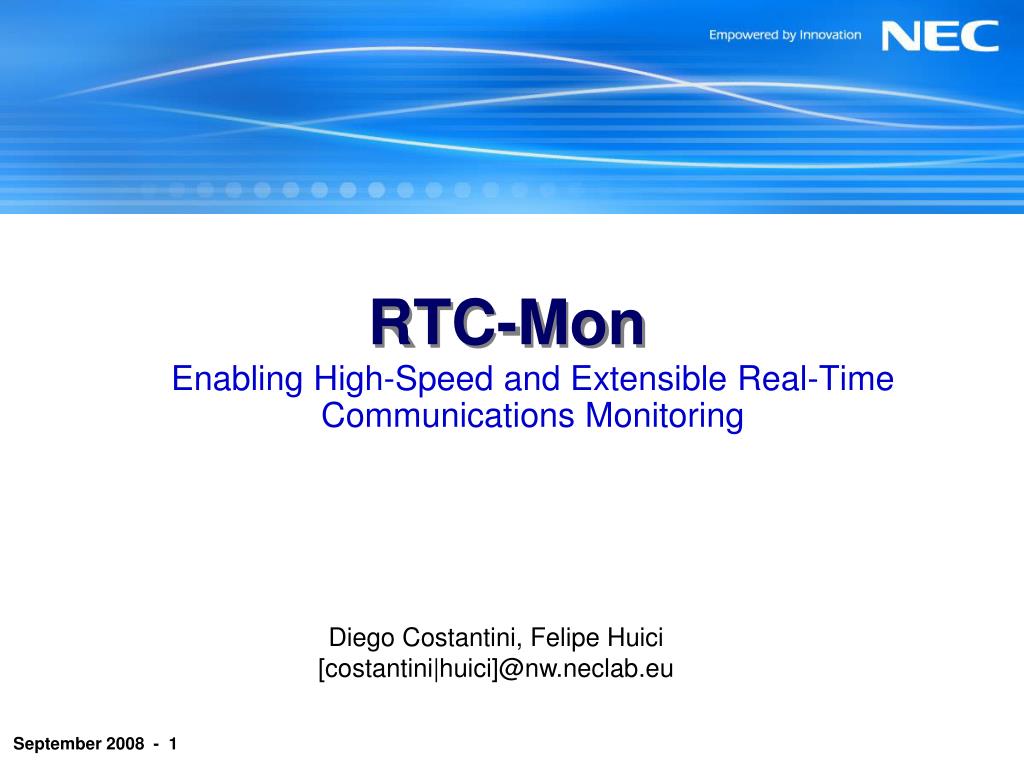 Empowered by Innovation NEC

RTC-Mon
Enabling High-Speed and Extensible Real-Time Communications Monitoring

Diego Costantini, Felipe Huici
[costantini|huici]@nw.neclab.eu

September 2008 - 1